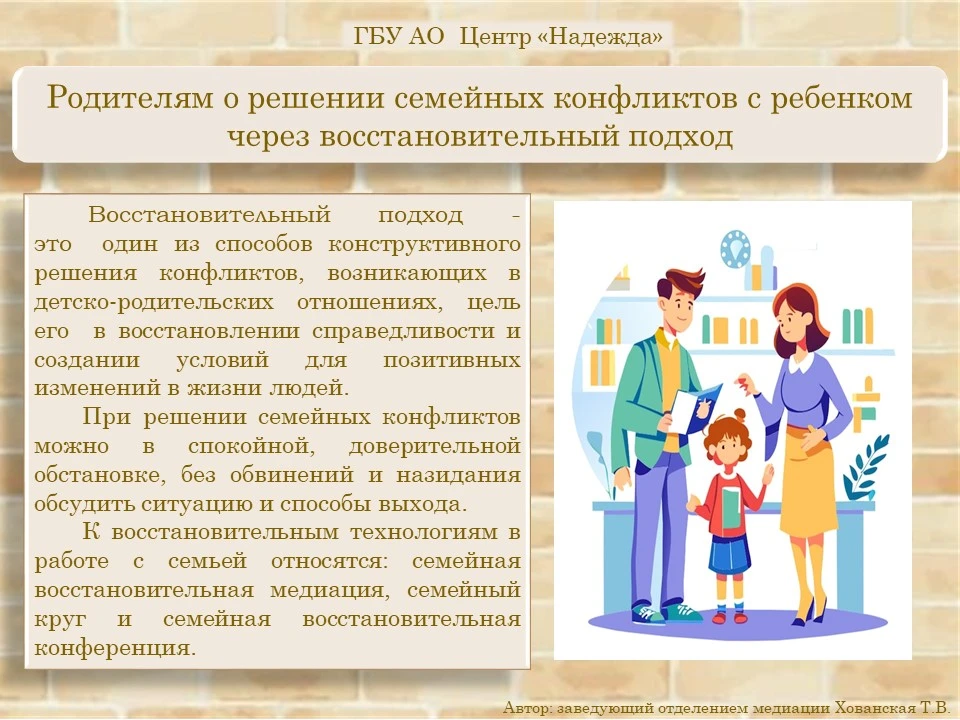 ГБУ АО Центр «Надежда»

Родителям о решении семейных конфликтов с ребенком через восстановительный подход

Восстановительный подход - это один из способов конструктивного решения конфликтов, возникающих в детско-родительских отношениях, цель его в восстановлении справедливости и создании условий для позитивных изменений в жизни людей.

При решении семейных конфликтов можно в спокойной, доверительной обстановке, без обвинений и назидания обсудить ситуацию и способы выхода.

К восстановительным технологиям в работе с семьей относятся: семейная восстановительная медиация, семейный круг и семейная восстановительная конференция.

Автор: заведующий отделением медиации Хованская Т.В.